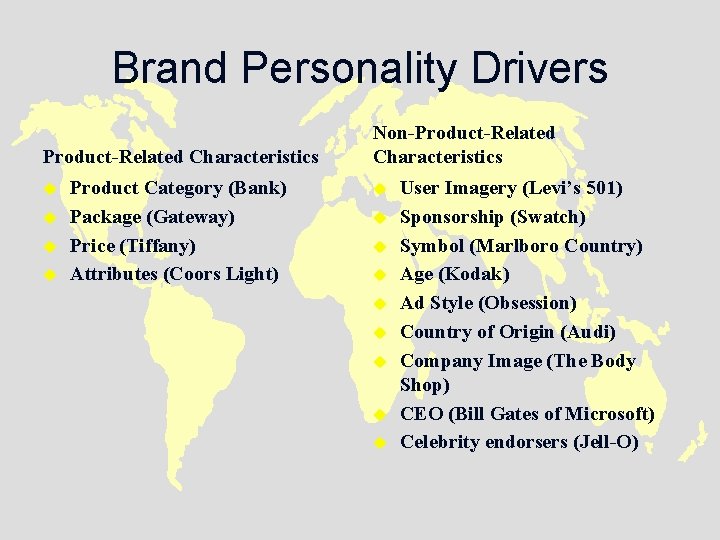 Brand Personality Drivers

Product-Related Characteristics

- Product Category (Bank)
- Package (Gateway)
- Price (Tiffany)
- Attributes (Coors Light)

Non-Product-Related Characteristics

- User Imagery (Levi's 501)
- Sponsorship (Swatch)
- Symbol (Marlboro Country)
- Age (Kodak)
- Ad Style (Obsession)
- Country of Origin (Audi)
- Company Image (The Body Shop)
- CEO (Bill Gates of Microsoft)
- Celebrity endorsers (Jell-O)